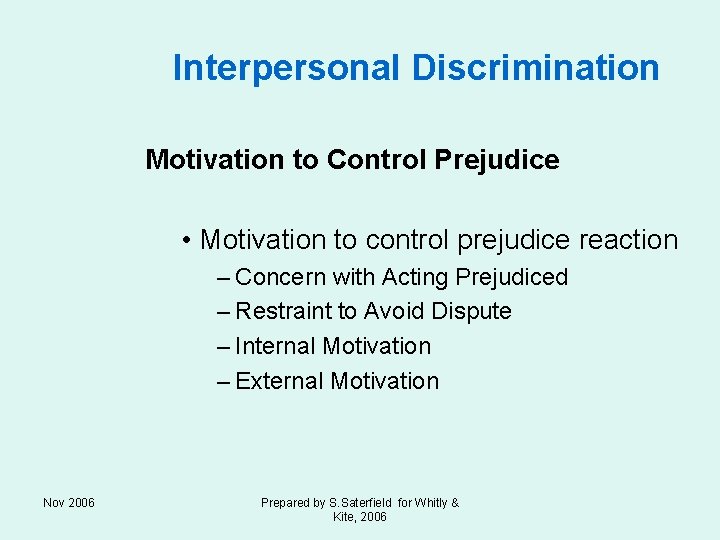 Interpersonal Discrimination

Motivation to Control Prejudice

• Motivation to control prejudice reaction
– Concern with Acting Prejudiced
– Restraint to Avoid Dispute
– Internal Motivation
– External Motivation

Nov 2006

Prepared by S.Saterfield for Whitly & Kite, 2006